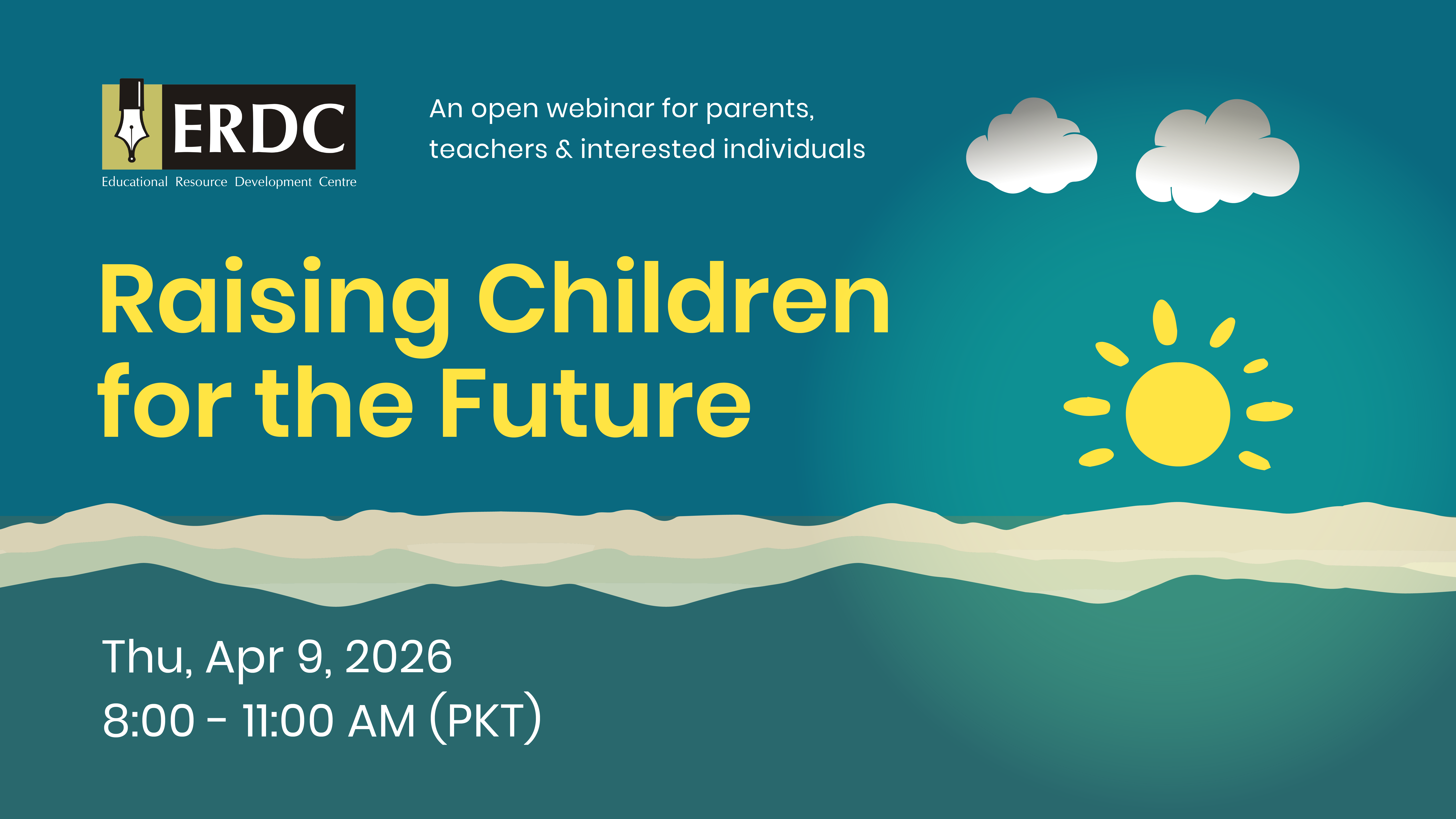 ERDC
Educational Resource Development Centre

An open webinar for parents, teachers & interested individuals

Raising Children for the Future

Thu, Apr 9, 2026
8:00 - 11:00 AM (PKT)